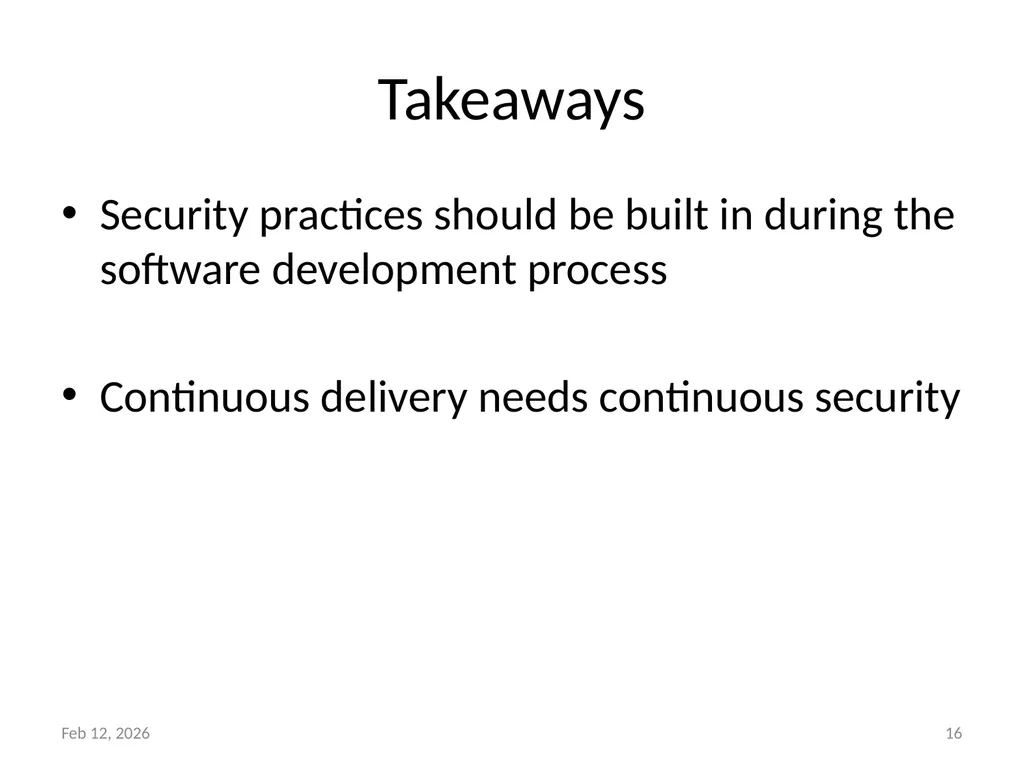 Takeaways

• Security practices should be built in during the software development process

• Continuous delivery needs continuous security

Feb 12, 2026

16